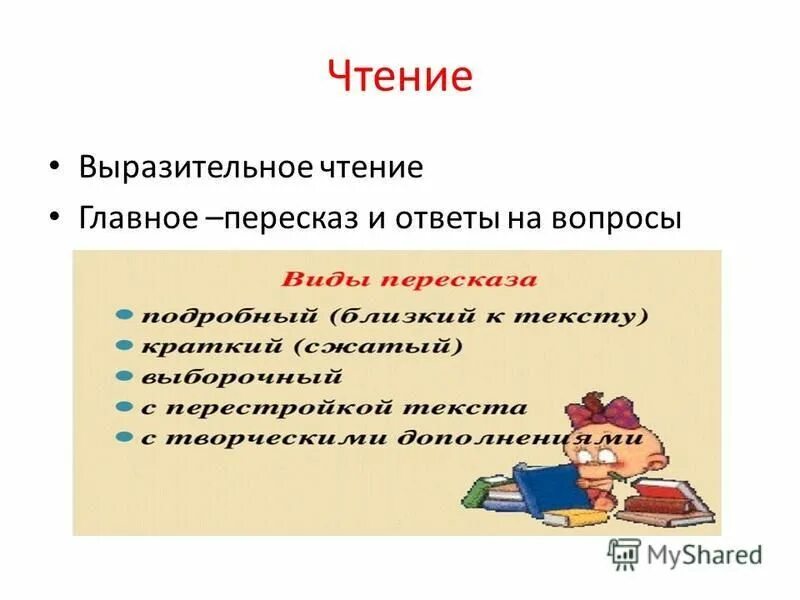 Чтение

• Выразительное чтение
• Главное –пересказ и ответы на вопросы

Виды пересказа
• подробный (близкий к тексту)
• краткий (сжатый)
• выборочный
• с перестройкой текста
• с творческими дополнениями

MyShared